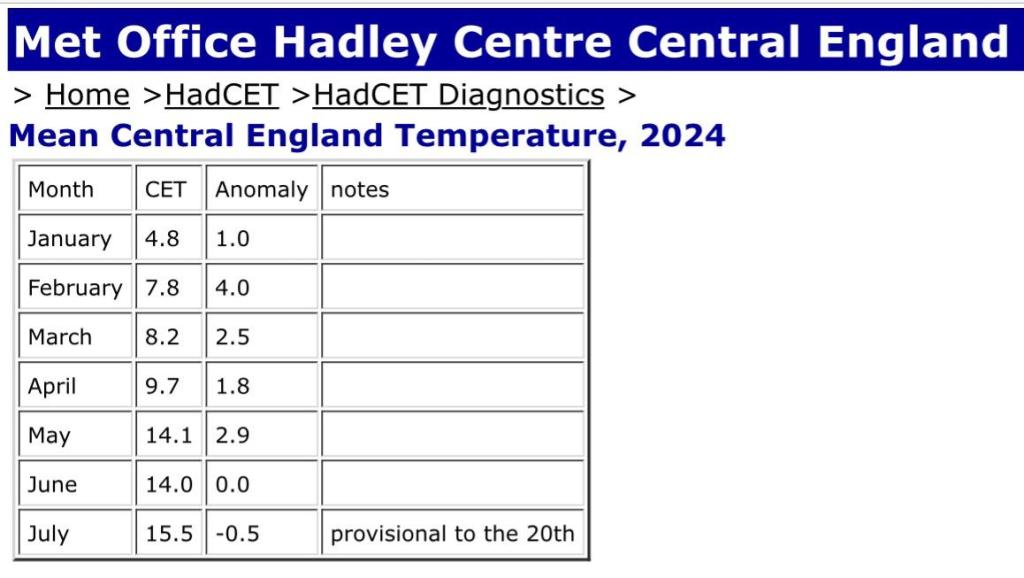 Met Office Hadley Centre Central England

> Home >HadCET >HadCET Diagnostics >

Mean Central England Temperature, 2024

| Month | CET | Anomaly | notes |
|---|---|---|---|
| January | 4.8 | 1.0 | |
| February | 7.8 | 4.0 | |
| March | 8.2 | 2.5 | |
| April | 9.7 | 1.8 | |
| May | 14.1 | 2.9 | |
| June | 14.0 | 0.0 | |
| July | 15.5 | -0.5 | provisional to the 20th |